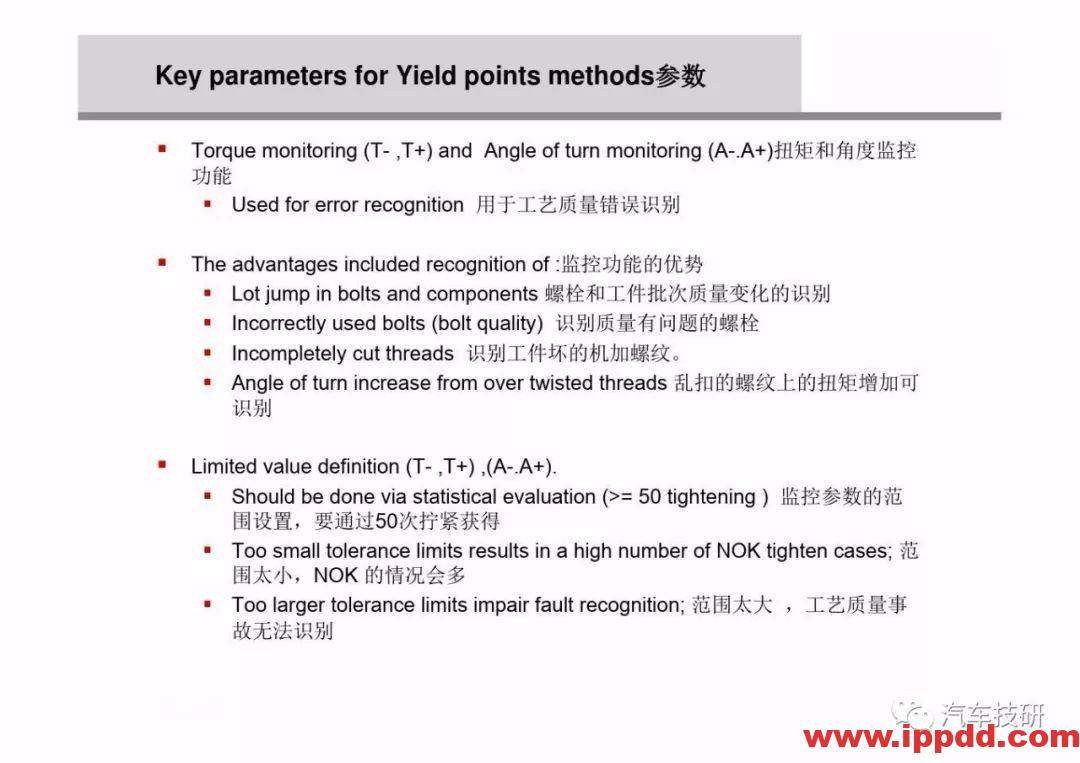 Key parameters for Yield points methods参数

▪ Torque monitoring (T- ,T+) and Angle of turn monitoring (A-.A+)扭矩和角度监控功能
 ▪ Used for error recognition 用于工艺质量错误识别

▪ The advantages included recognition of :监控功能的优势
 ▪ Lot jump in bolts and components 螺栓和工件批次质量变化的识别
 ▪ Incorrectly used bolts (bolt quality) 识别质量有问题的螺栓
 ▪ Incompletely cut threads 识别工件坏的机加螺纹。
 ▪ Angle of turn increase from over twisted threads 乱扣的螺纹上的扭矩增加可识别

▪ Limited value definition (T- ,T+) ,(A-.A+).
 ▪ Should be done via statistical evaluation (>= 50 tightening ) 监控参数的范围设置，要通过50次拧紧获得
 ▪ Too small tolerance limits results in a high number of NOK tighten cases; 范围太小，NOK 的情况会多
 ▪ Too larger tolerance limits impair fault recognition; 范围太大 ，工艺质量事故无法识别

汽车技研
www.ippdd.com